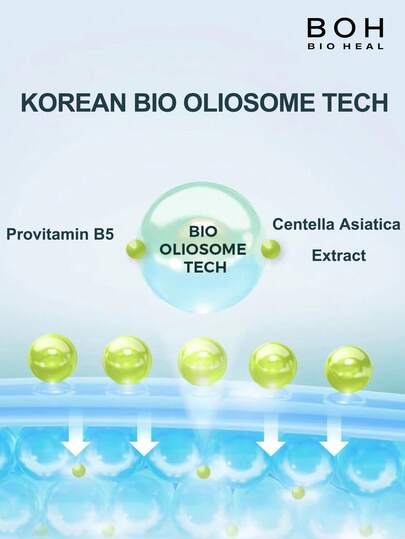 BOH
BIO HEAL

KOREAN BIO OLIOSOME TECH

Provitamin B5

BIO OLIOSOME TECH

Centella Asiatica Extract